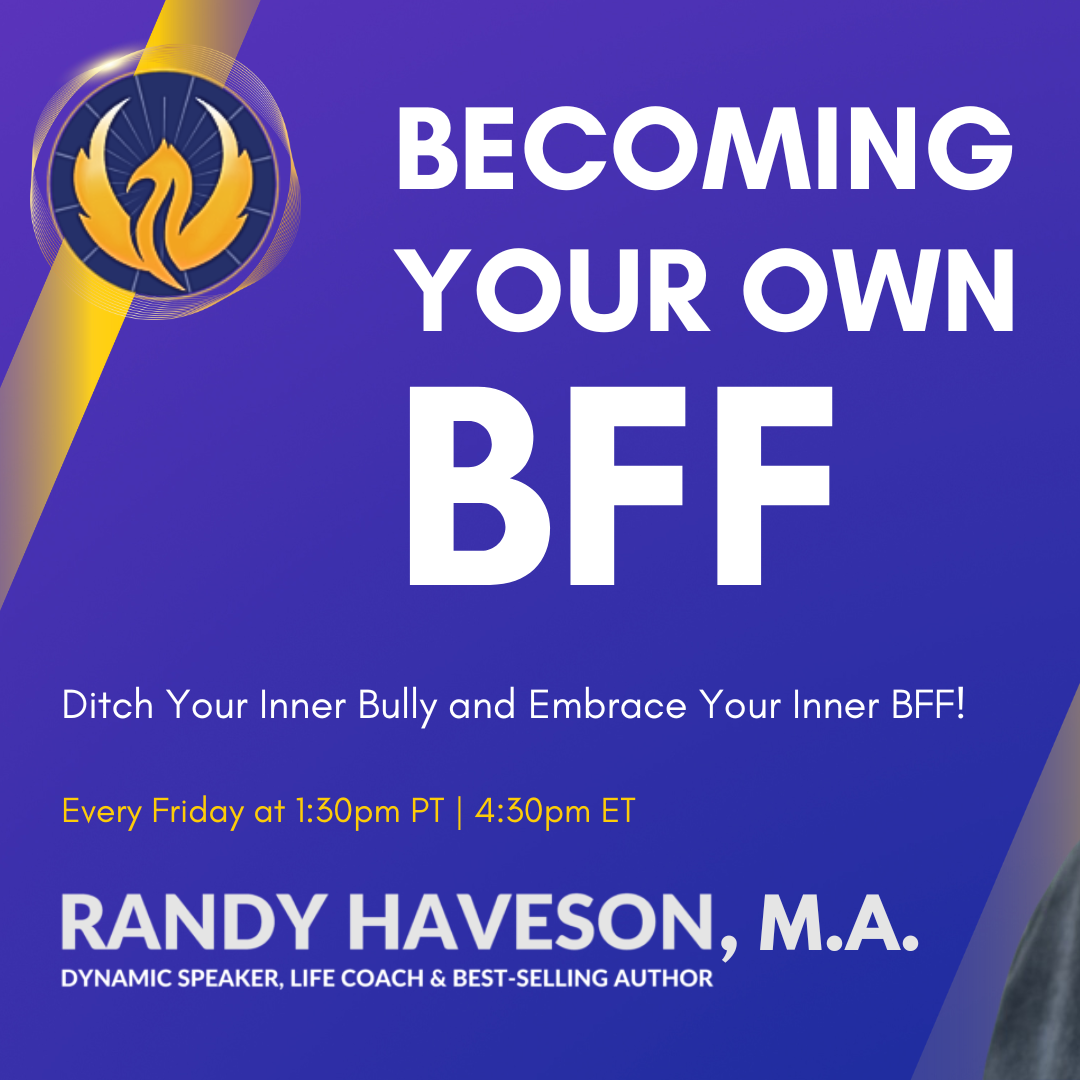 BECOMING YOUR OWN BFF

Ditch Your Inner Bully and Embrace Your Inner BFF!

Every Friday at 1:30pm PT | 4:30pm ET

RANDY HAVESON, M.A.
DYNAMIC SPEAKER, LIFE COACH & BEST-SELLING AUTHOR